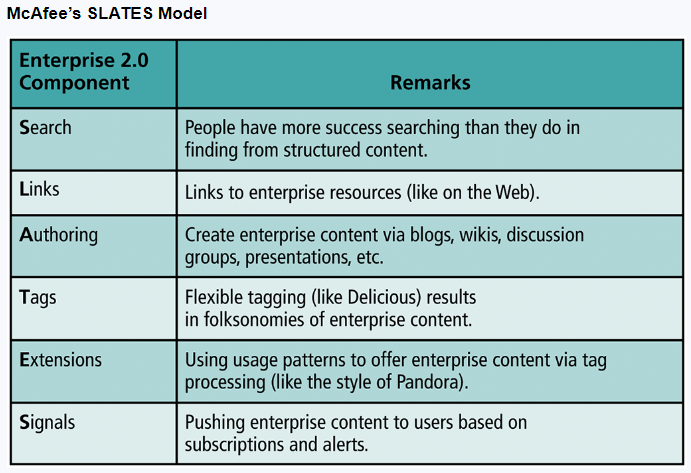 McAfee's SLATES Model

| Enterprise 2.0 Component | Remarks |
|---|---|
| Search | People have more success searching than they do in finding from structured content. |
| Links | Links to enterprise resources (like on the Web). |
| Authoring | Create enterprise content via blogs, wikis, discussion groups, presentations, etc. |
| Tags | Flexible tagging (like Delicious) results in folksonomies of enterprise content. |
| Extensions | Using usage patterns to offer enterprise content via tag processing (like the style of Pandora). |
| Signals | Pushing enterprise content to users based on subscriptions and alerts. |